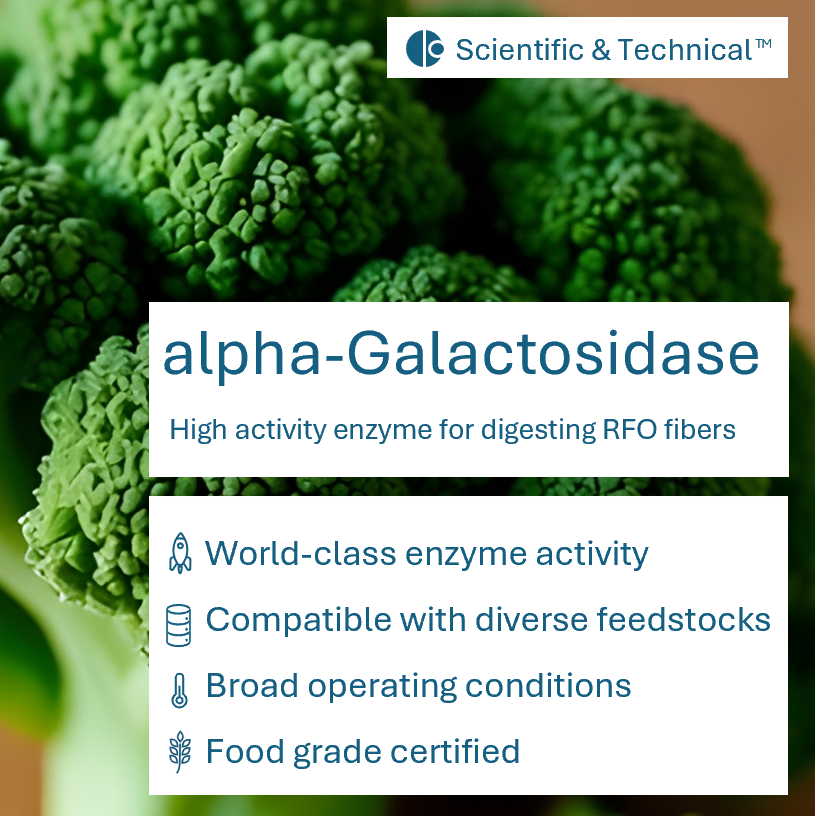 Scientific & Technical™

alpha-Galactosidase

High activity enzyme for digesting RFO fibers

World-class enzyme activity

Compatible with diverse feedstocks

Broad operating conditions

Food grade certified